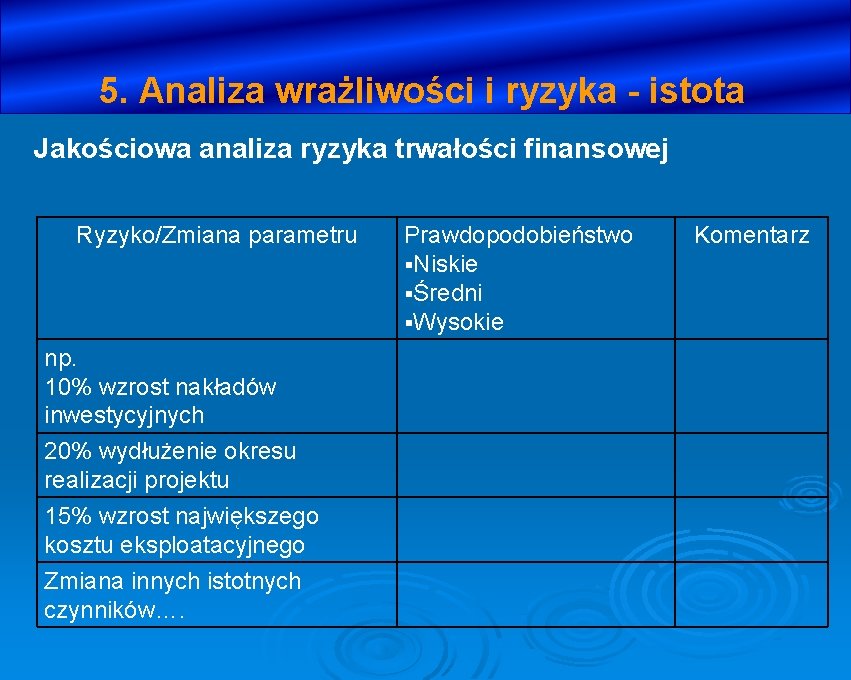 5. Analiza wrażliwości i ryzyka - istota

Jakościowa analiza ryzyka trwałości finansowej

| Ryzyko/Zmiana parametru | Prawdopodobieństwo ▪Niskie ▪Średni ▪Wysokie | Komentarz |
|---|---|---|
| np. 10% wzrost nakładów inwestycyjnych | | |
| 20% wydłużenie okresu realizacji projektu | | |
| 15% wzrost największego kosztu eksploatacyjnego | | |
| Zmiana innych istotnych czynników…. | | |